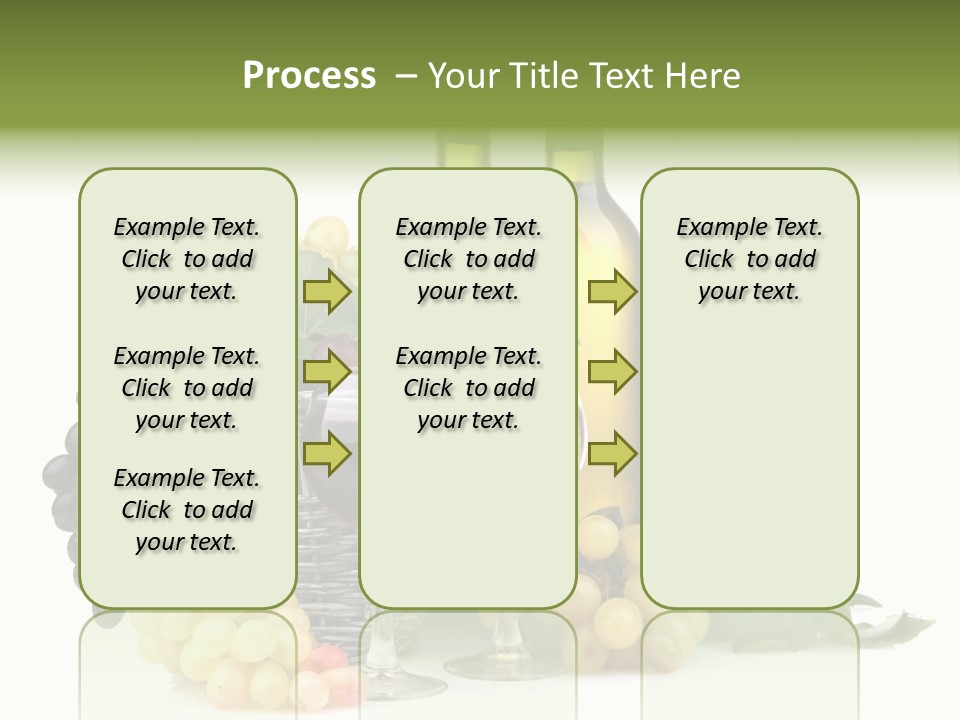 Process – Your Title Text Here

Example Text. Click to add your text.

Example Text. Click to add your text.

Example Text. Click to add your text.

Example Text. Click to add your text.

Example Text. Click to add your text.

Example Text. Click to add your text.